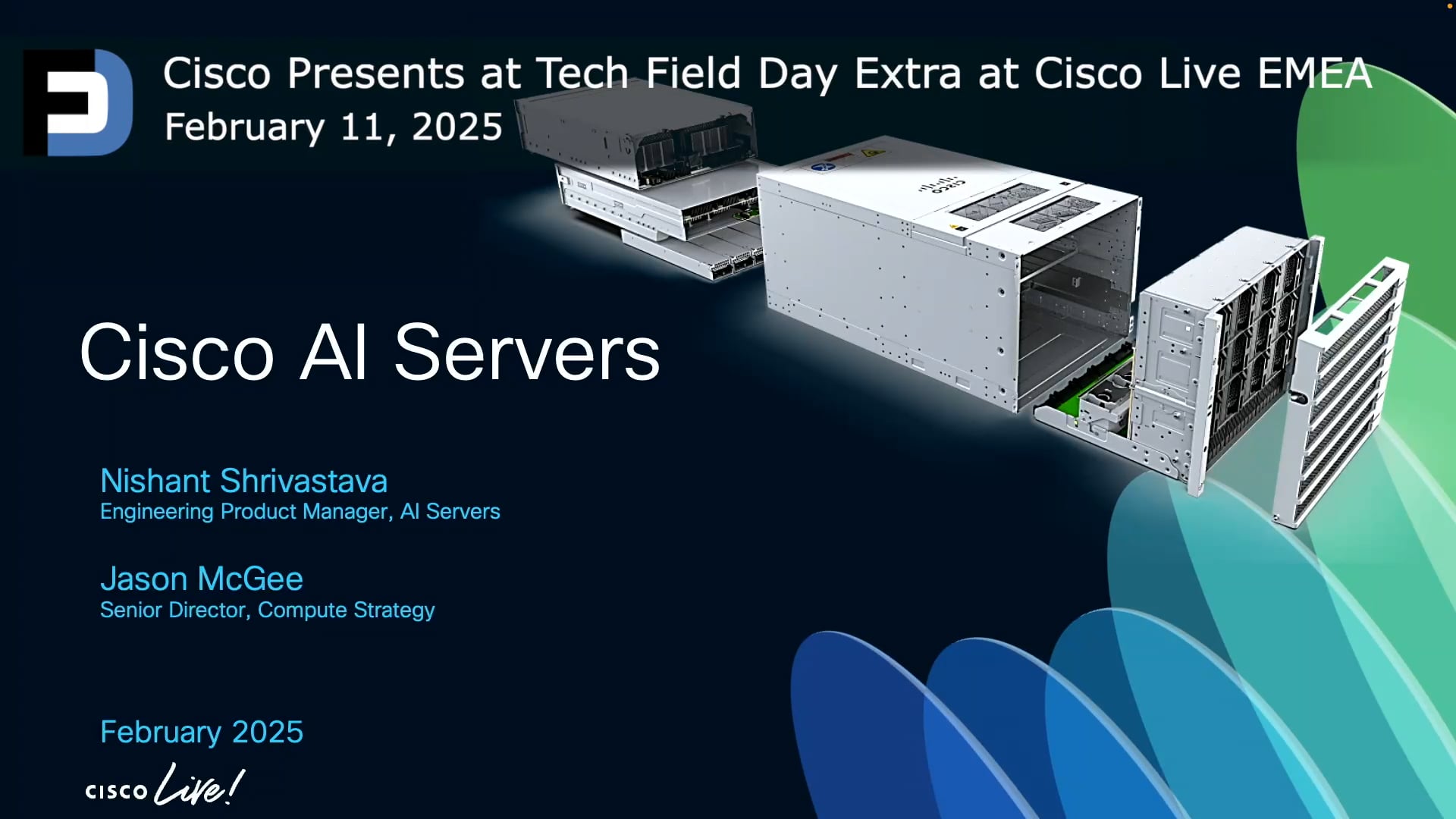 Cisco Presents at Tech Field Day Extra at Cisco Live EMEA
February 11, 2025

Cisco AI Servers

Nishant Shrivastava
Engineering Product Manager, AI Servers

Jason McGee
Senior Director, Compute Strategy

February 2025

CISCO Live!